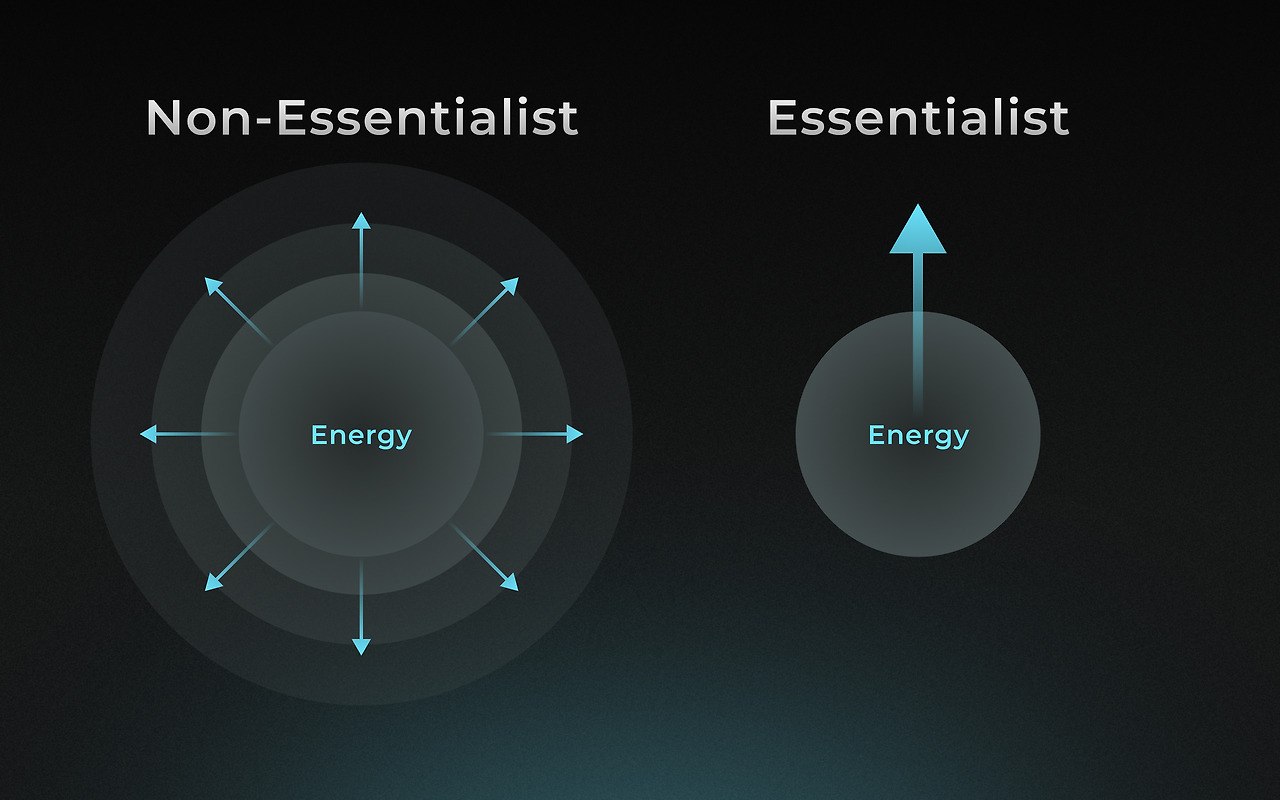 Non-Essentialist

Energy

Essentialist

Energy